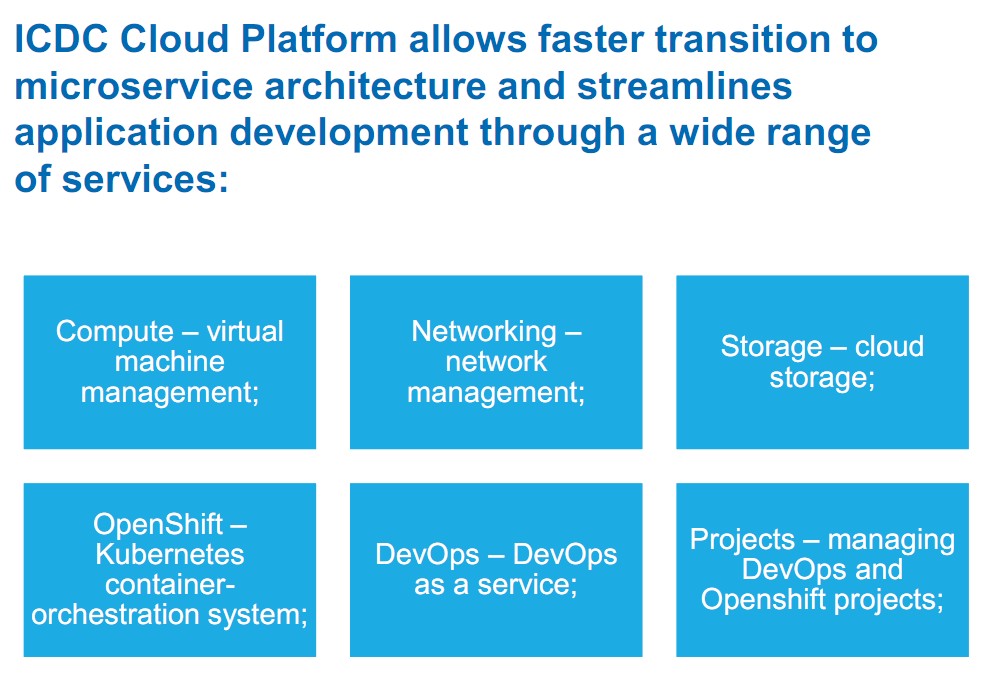 ICDC Cloud Platform allows faster transition to microservice architecture and streamlines application development through a wide range of services:

Compute – virtual machine management;

Networking – network management;

Storage – cloud storage;

OpenShift – Kubernetes container-orchestration system;

DevOps – DevOps as a service;

Projects – managing DevOps and Openshift projects;